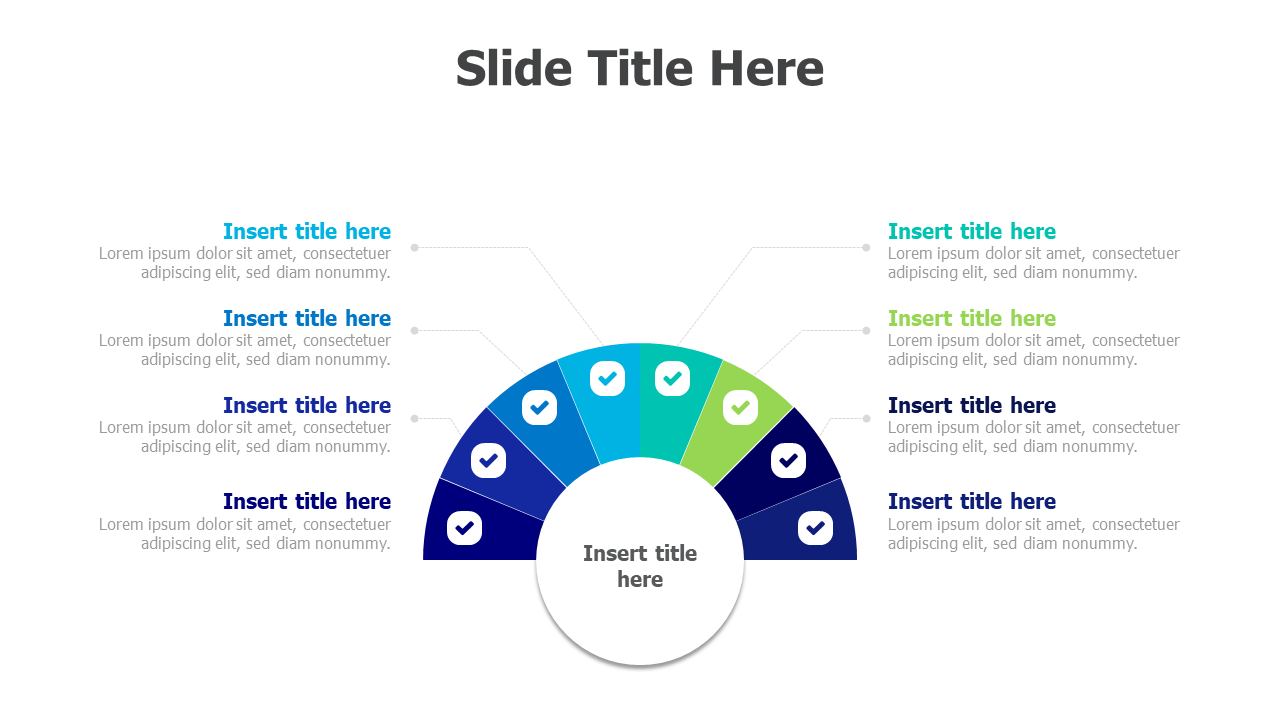 Slide Title Here

Insert title here
Lorem ipsum dolor sit amet, consectetuer adipiscing elit, sed diam nonummy.

Insert title here
Lorem ipsum dolor sit amet, consectetuer adipiscing elit, sed diam nonummy.

Insert title here
Lorem ipsum dolor sit amet, consectetuer adipiscing elit, sed diam nonummy.

Insert title here
Lorem ipsum dolor sit amet, consectetuer adipiscing elit, sed diam nonummy.

Insert title here

Insert title here
Lorem ipsum dolor sit amet, consectetuer adipiscing elit, sed diam nonummy.

Insert title here
Lorem ipsum dolor sit amet, consectetuer adipiscing elit, sed diam nonummy.

Insert title here
Lorem ipsum dolor sit amet, consectetuer adipiscing elit, sed diam nonummy.

Insert title here
Lorem ipsum dolor sit amet, consectetuer adipiscing elit, sed diam nonummy.